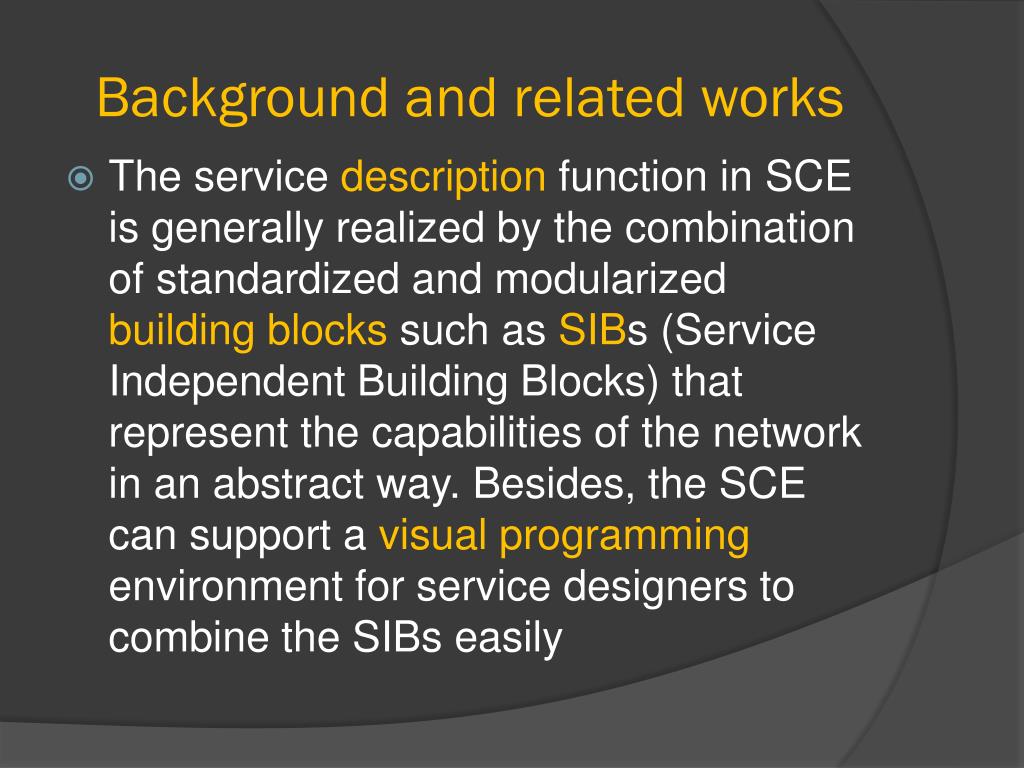 Background and related works

The service description function in SCE is generally realized by the combination of standardized and modularized building blocks such as SIBs (Service Independent Building Blocks) that represent the capabilities of the network in an abstract way. Besides, the SCE can support a visual programming environment for service designers to combine the SIBs easily